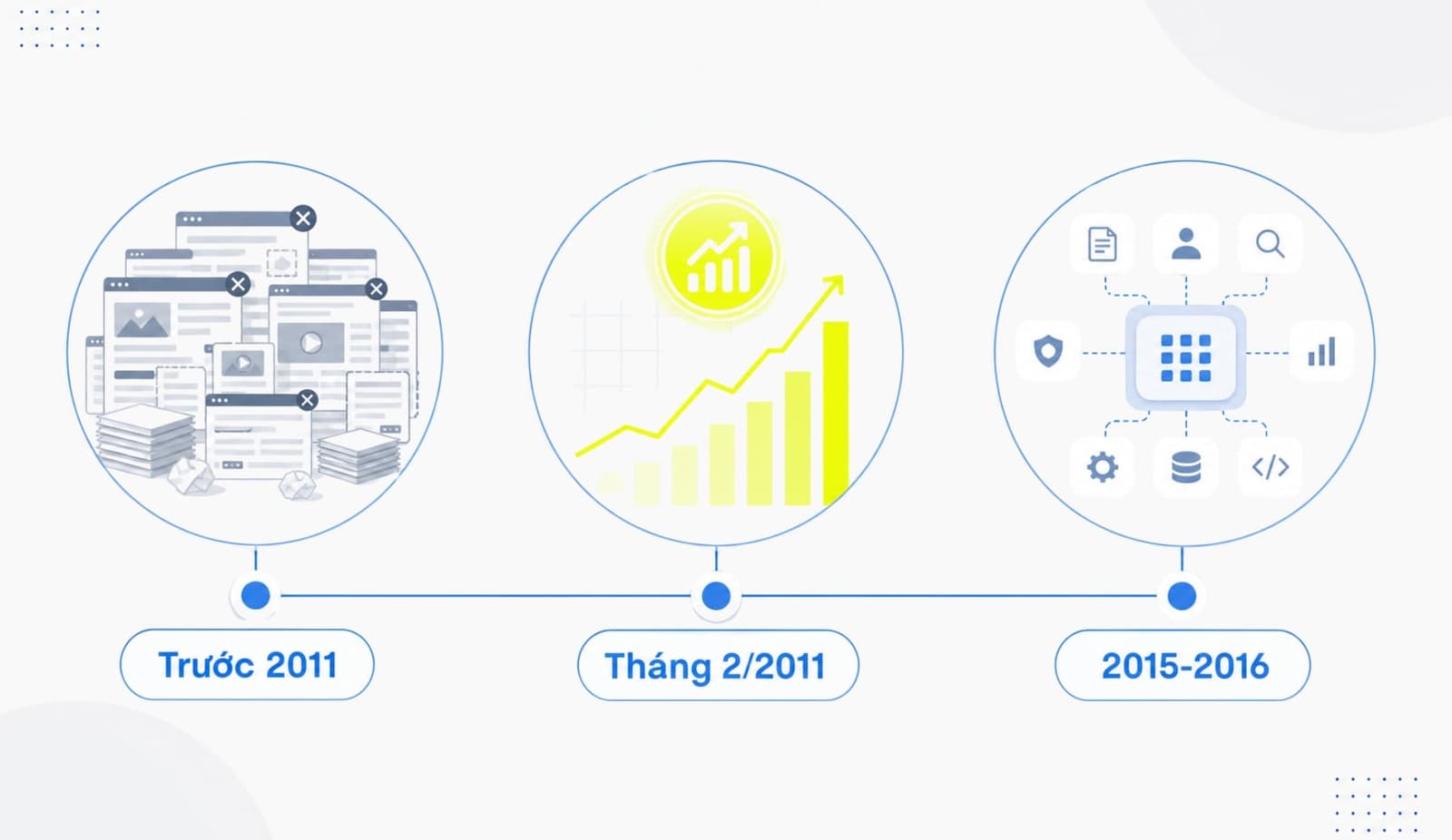 Trước 2011

Tháng 2/2011

2015-2016